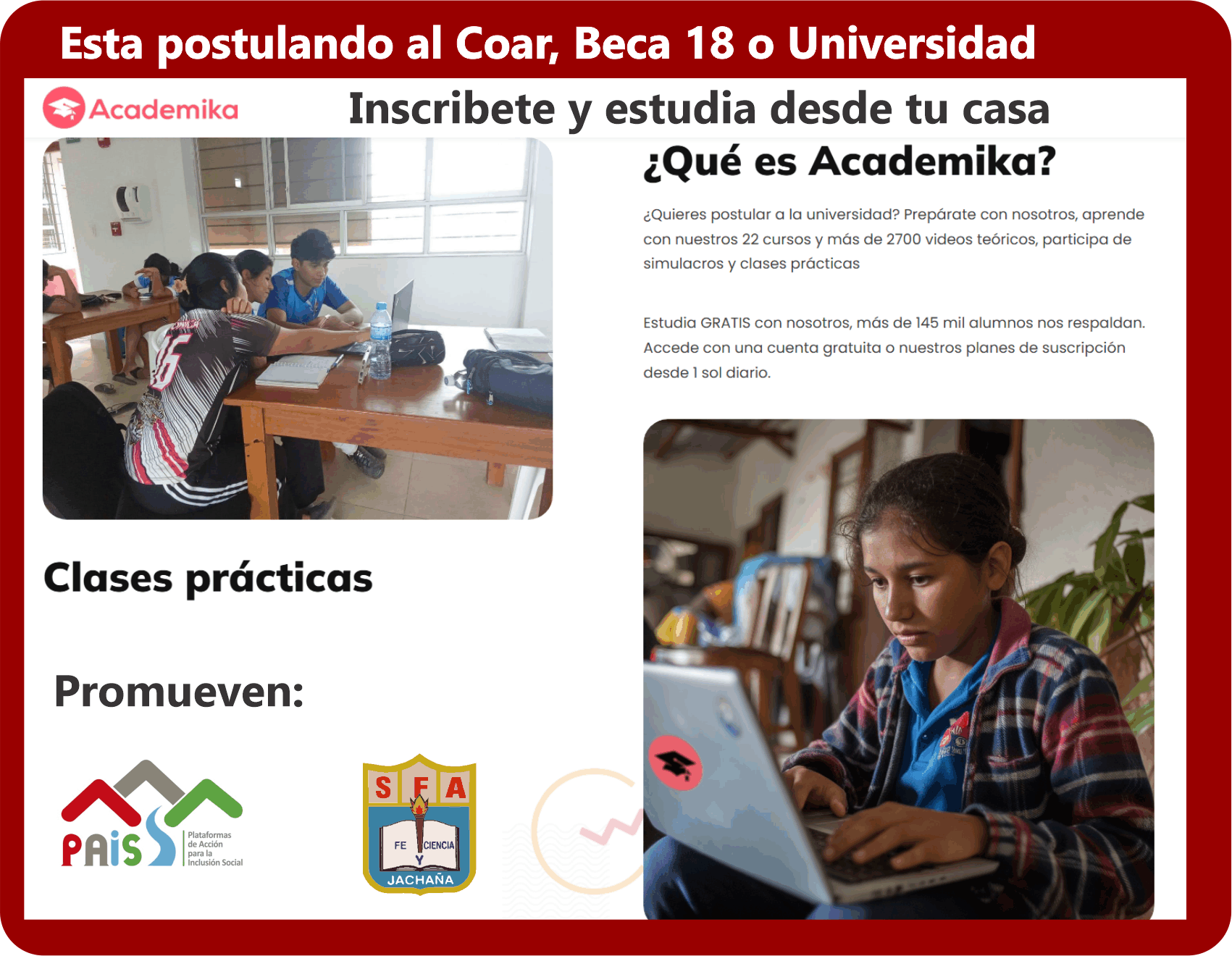 Esta postulando al Coar, Beca 18 o Universidad

Academika

Inscribete y estudia desde tu casa

¿Qué es Academika?

¿Quieres postular a la universidad? Prepárate con nosotros, aprende con nuestros 22 cursos y más de 2700 videos teóricos, participa de simulacros y clases prácticas

Estudia GRATIS con nosotros, más de 145 mil alumnos nos respaldan. Accede con una cuenta gratuita o nuestros planes de suscripción desde 1 sol diario.

Clases prácticas

Promueven:

PAIS Plataformas de Acción para la Inclusión Social

S F A
FE Y CIENCIA
JACHAÑA